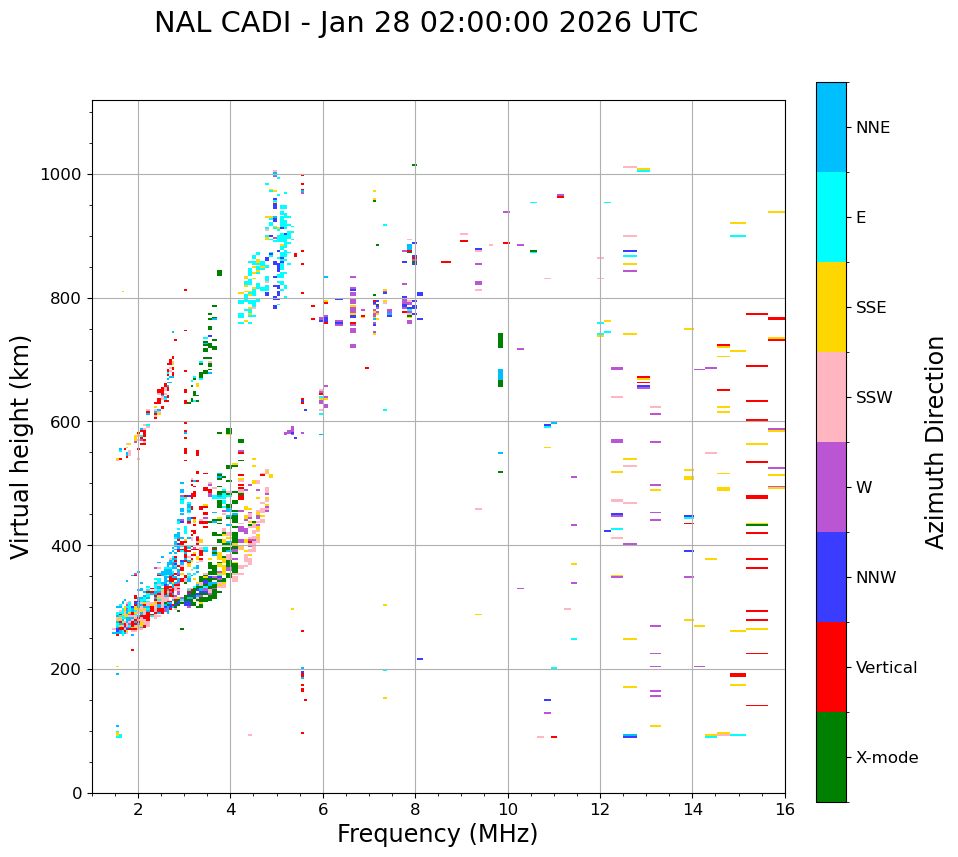 NAL CADI - Jan 28 02:00:00 2026 UTC

Virtual height (km)

1000
800
600
400
200
0

2
4
6
8
10
12
14
16

Frequency (MHz)

NNE
E
SSE
SSW
W
NNW
Vertical
X-mode

Azimuth Direction